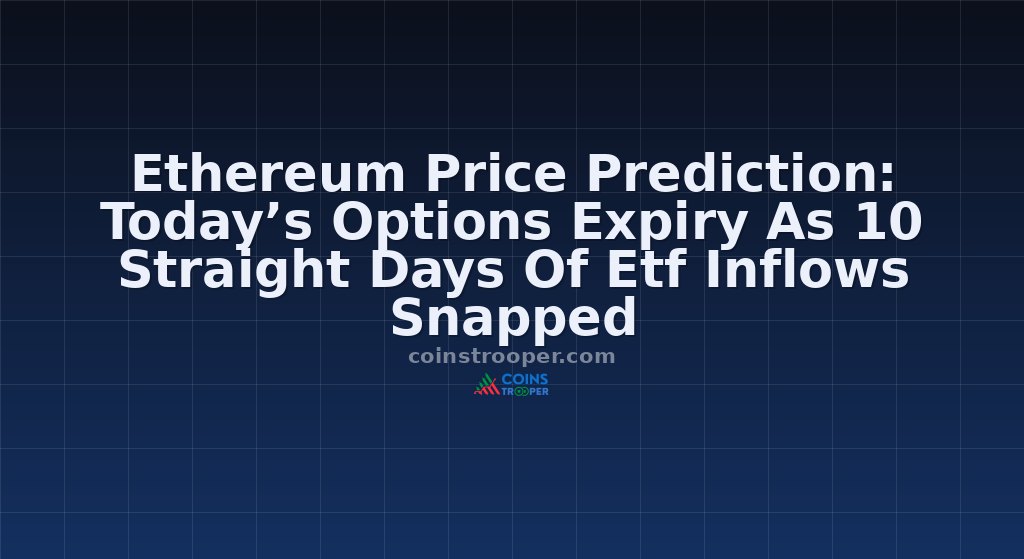 Ethereum Price Prediction: Today’s Options Expiry As 10 Straight Days Of Etf Inflows Snapped

coinstrooper.com

COINS TROOPER